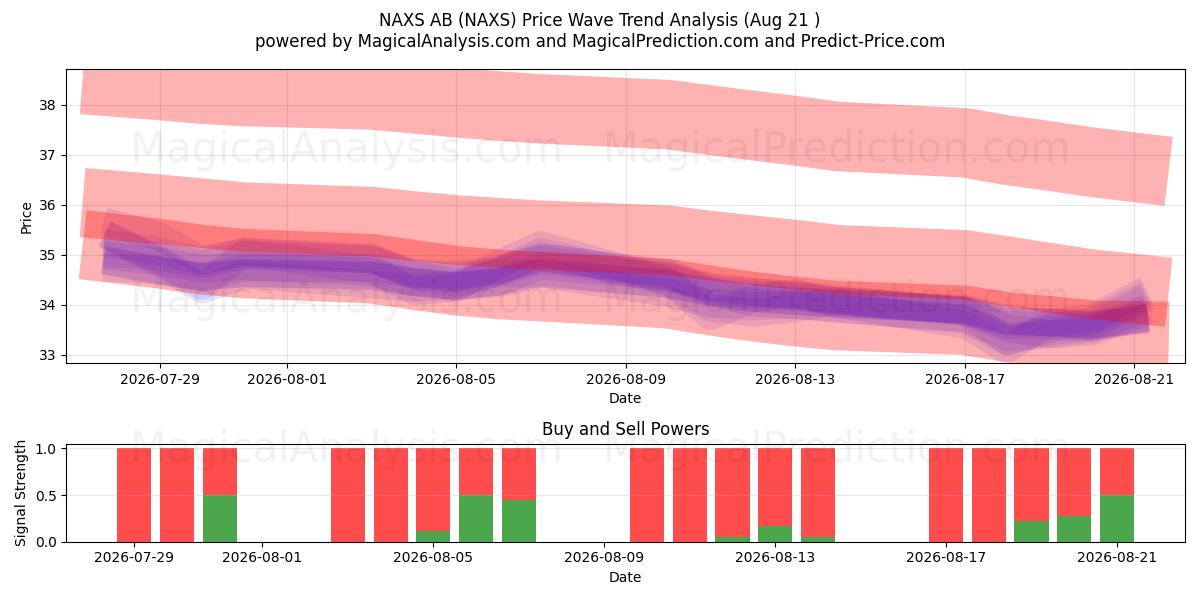 NAXS AB (NAXS) Price Wave Trend Analysis (Aug 21 )
powered by MagicalAnalysis.com and MagicalPrediction.com and Predict-Price.com

MagicalAnalysis.com MagicalPrediction.com
MagicalAnalysis.com MagicalPrediction.com

Price
38
37
36
35
34
33
2026-07-29
2026-08-01
2026-08-05
2026-08-09
2026-08-13
2026-08-17
2026-08-21
Date

Buy and Sell Powers
MagicalAnalysis.com MagicalPrediction.com
Signal Strength
1.0
0.5
0.0
2026-07-29
2026-08-01
2026-08-05
2026-08-09
2026-08-13
2026-08-17
2026-08-21
Date